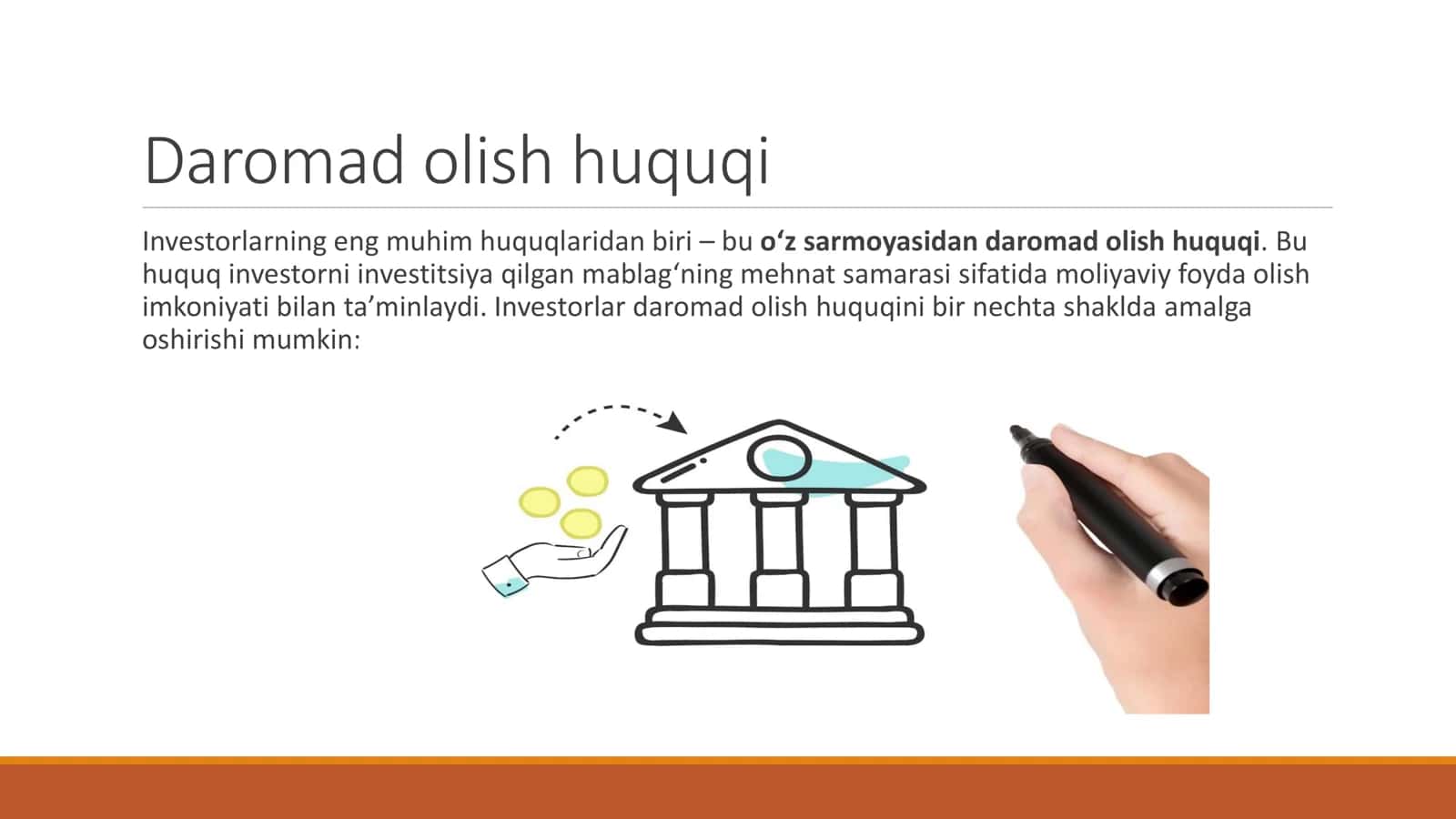 Daromad olish huquqi

Investorlarning eng muhim huquqlaridan biri – bu o‘z sarmoyasidan daromad olish huquqi. Bu huquq investorni investitsiya qilgan mablag‘ning mehnat samarasi sifatida moliyaviy foyda olish imkoniyati bilan ta’minlaydi. Investorlar daromad olish huquqini bir nechta shaklda amalga oshirishi mumkin: